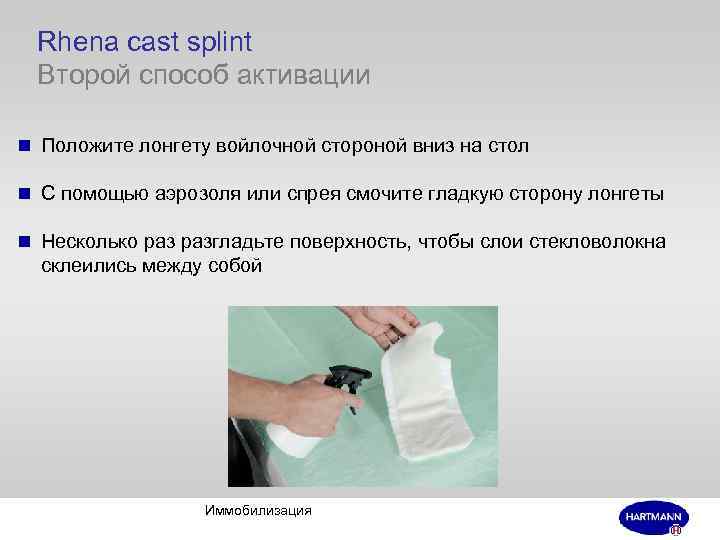 Rhena cast splint
Второй способ активации

Положите лонгету войлочной стороной вниз на стол

С помощью аэрозоля или спрея смочите гладкую сторону лонгеты

Несколько раз разгладьте поверхность, чтобы слои стекловолокна склеились между собой

Иммобилизация

HARTMANN